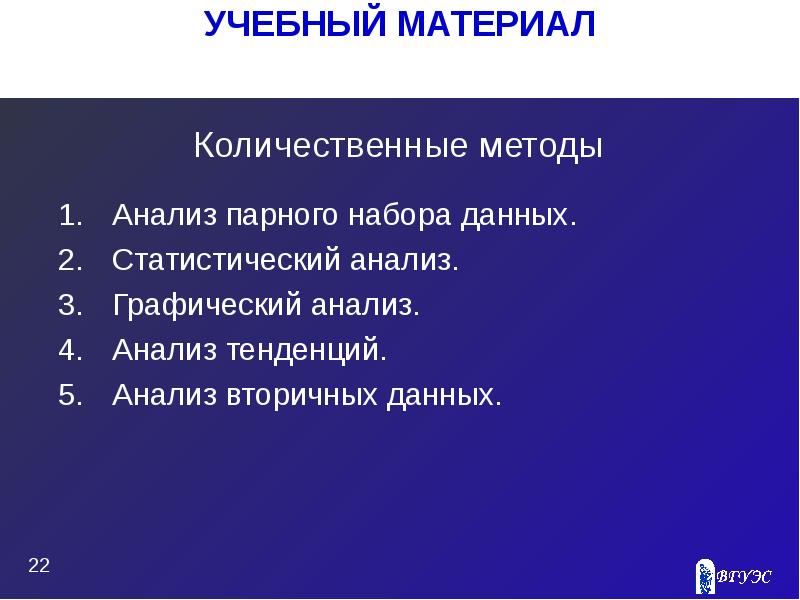 УЧЕБНЫЙ МАТЕРИАЛ

Количественные методы

1. Анализ парного набора данных.
2. Статистический анализ.
3. Графический анализ.
4. Анализ тенденций.
5. Анализ вторичных данных.

22

ВГУЭС